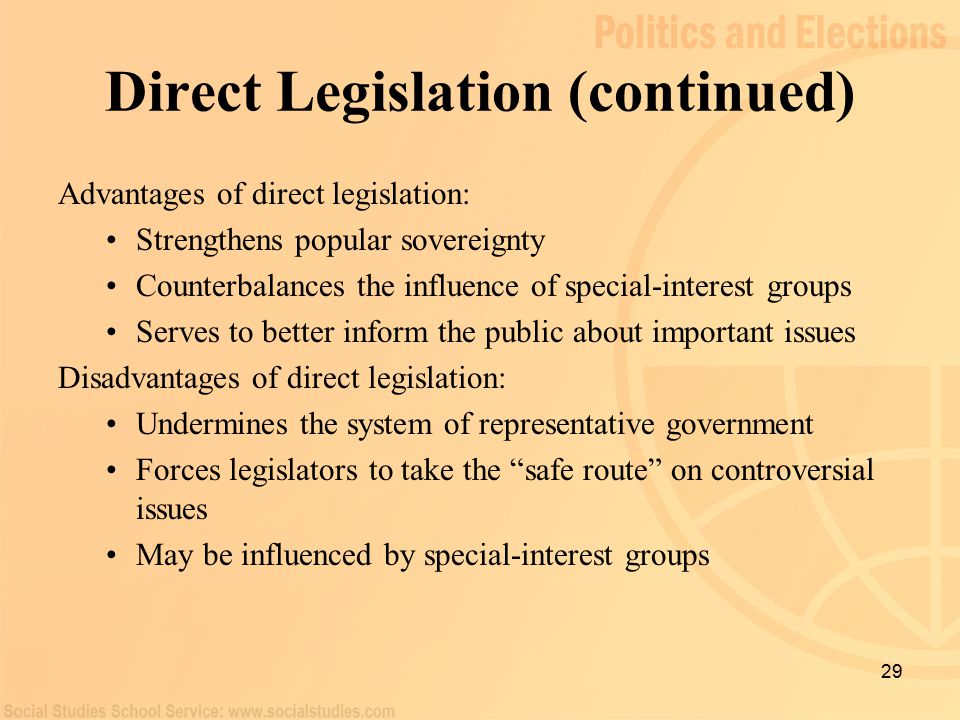 Politics and Elections

Direct Legislation (continued)

Advantages of direct legislation:

• Strengthens popular sovereignty
• Counterbalances the influence of special-interest groups
• Serves to better inform the public about important issues

Disadvantages of direct legislation:

• Undermines the system of representative government
• Forces legislators to take the “safe route” on controversial issues
• May be influenced by special-interest groups

29

Social Studies School Service: www.socialstudies.com